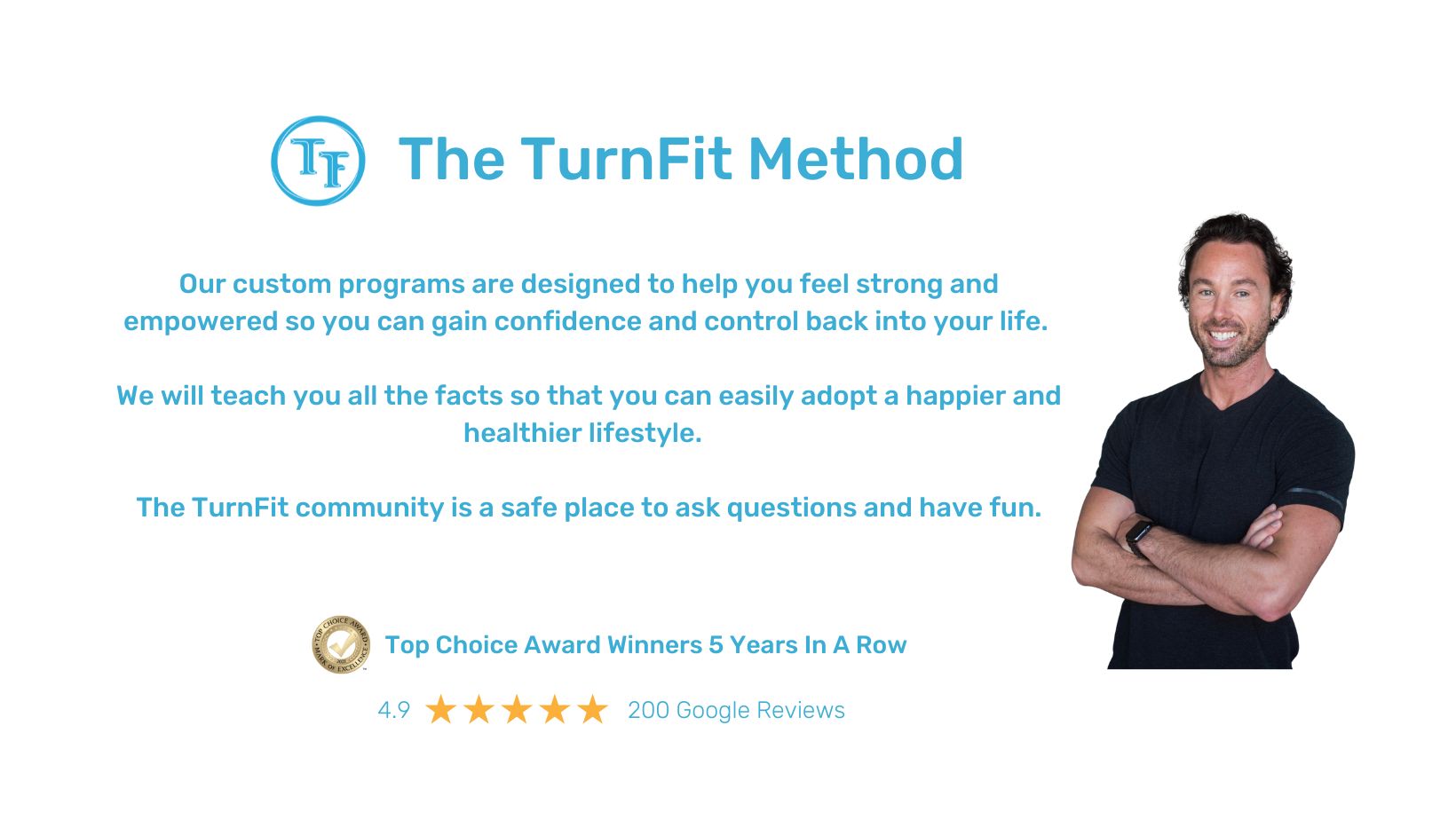 TF The TurnFit Method

Our custom programs are designed to help you feel strong and empowered so you can gain confidence and control back into your life.

We will teach you all the facts so that you can easily adopt a happier and healthier lifestyle.

The TurnFit community is a safe place to ask questions and have fun.

TOP CHOICE AWARD MARK OF EXCELLENCE Top Choice Award Winners 5 Years In A Row

4.9 ★★★★★ 200 Google Reviews